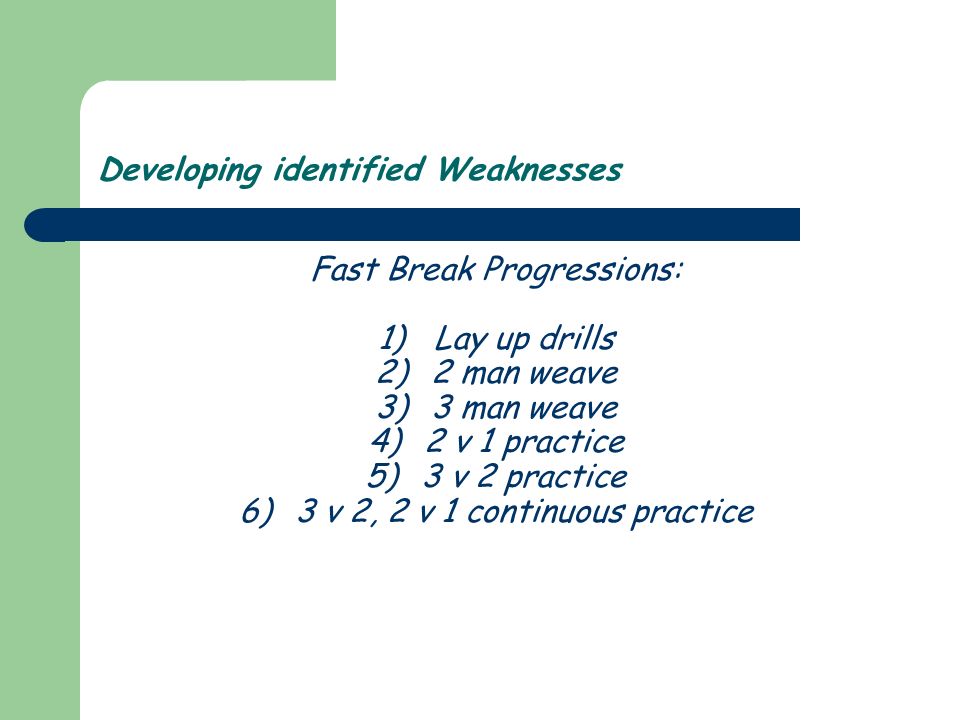 Developing identified Weaknesses

Fast Break Progressions:

1) Lay up drills
2) 2 man weave
3) 3 man weave
4) 2 v 1 practice
5) 3 v 2 practice
6) 3 v 2, 2 v 1 continuous practice